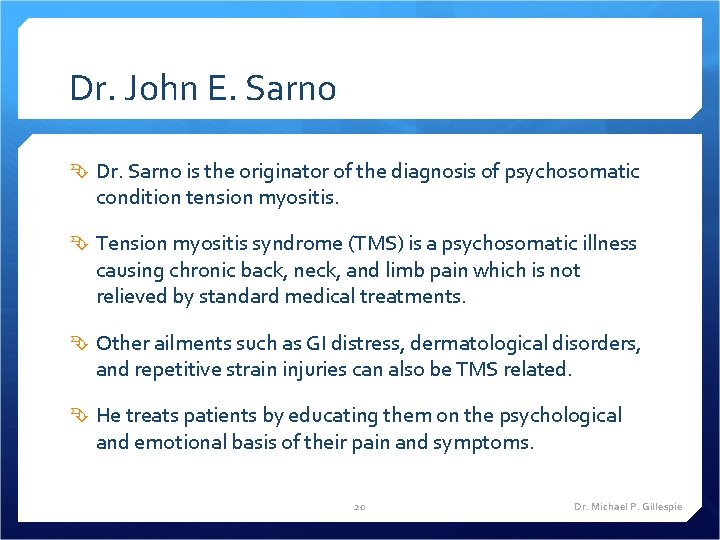 Dr. John E. Sarno

Dr. Sarno is the originator of the diagnosis of psychosomatic condition tension myositis.

Tension myositis syndrome (TMS) is a psychosomatic illness causing chronic back, neck, and limb pain which is not relieved by standard medical treatments.

Other ailments such as GI distress, dermatological disorders, and repetitive strain injuries can also be TMS related.

He treats patients by educating them on the psychological and emotional basis of their pain and symptoms.

20

Dr. Michael P. Gillespie